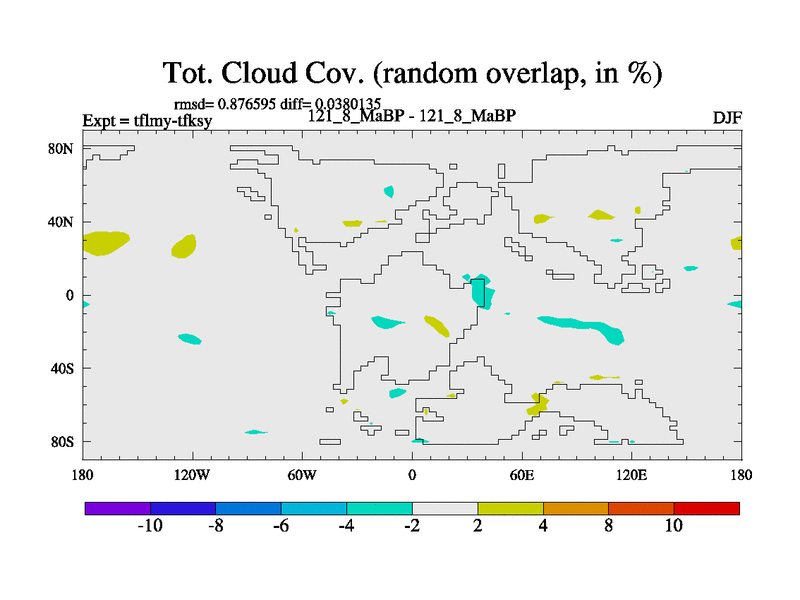 Tot. Cloud Cov. (random overlap, in %)

rmsd= 0.876595 diff= 0.0380135

Expt = tflmy-tfksy

121_8_MaBP - 121_8_MaBP

DJF

80N
40N
0
40S
80S

180
120W
60W
0
60E
120E
180

-10
-8
-6
-4
-2
2
4
8
10